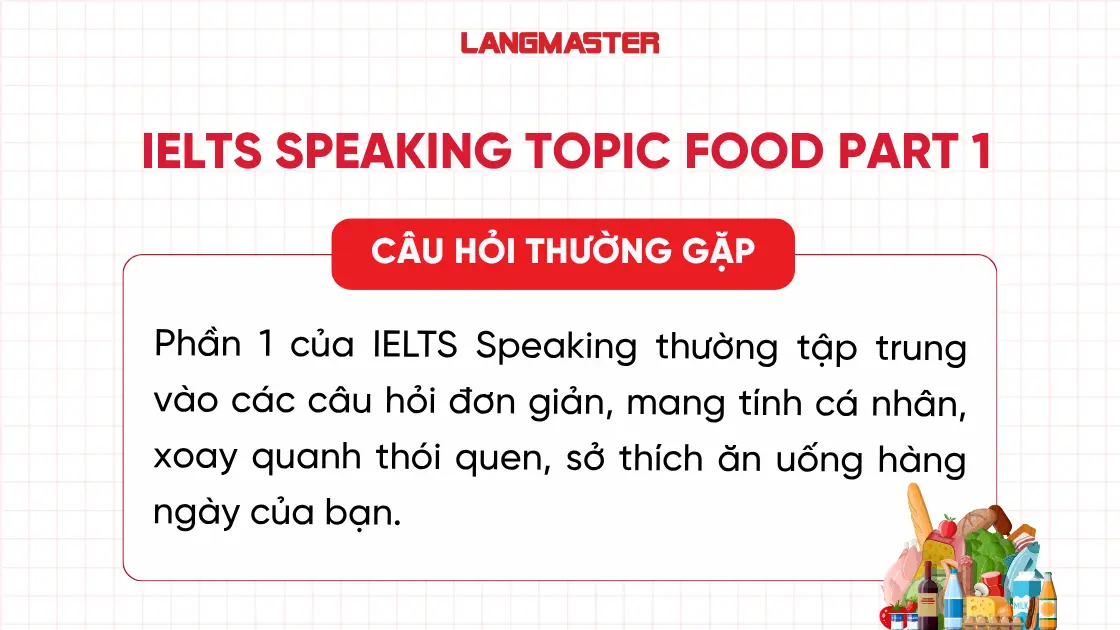 LANGMASTER

IELTS SPEAKING TOPIC FOOD PART 1

CÂU HỎI THƯỜNG GẶP

Phần 1 của IELTS Speaking thường tập trung vào các câu hỏi đơn giản, mang tính cá nhân, xoay quanh thói quen, sở thích ăn uống hàng ngày của bạn.